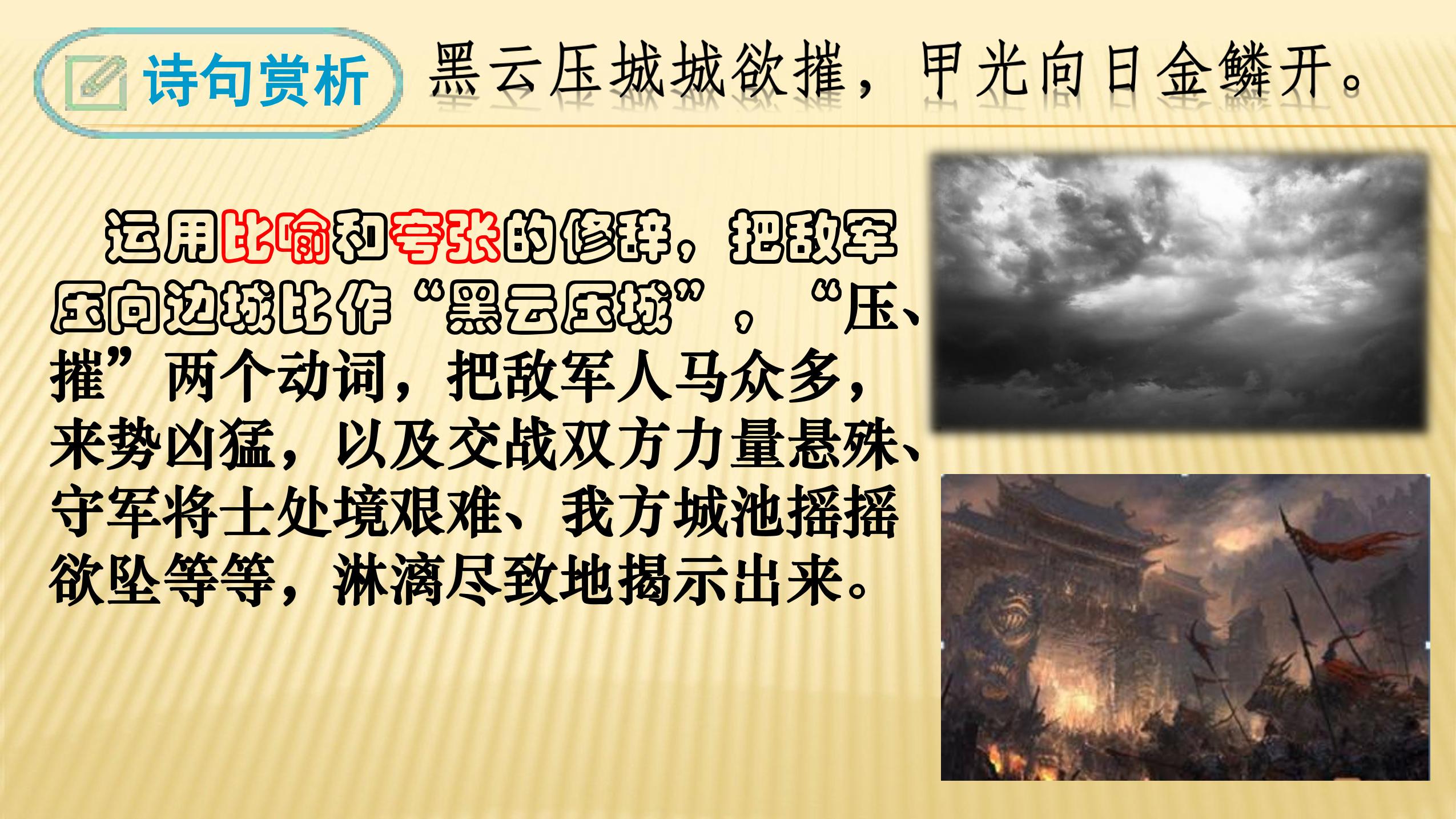 诗句赏析

黑云压城城欲摧，甲光向日金鳞开。

运用比喻和夸张的修辞，把敌军压向边城比作“黑云压城”，“压、摧”两个动词，把敌军人马众多，来势凶猛，以及交战双方力量悬殊、守军将士处境艰难、我方城池摇摇欲坠等等，淋漓尽致地揭示出来。